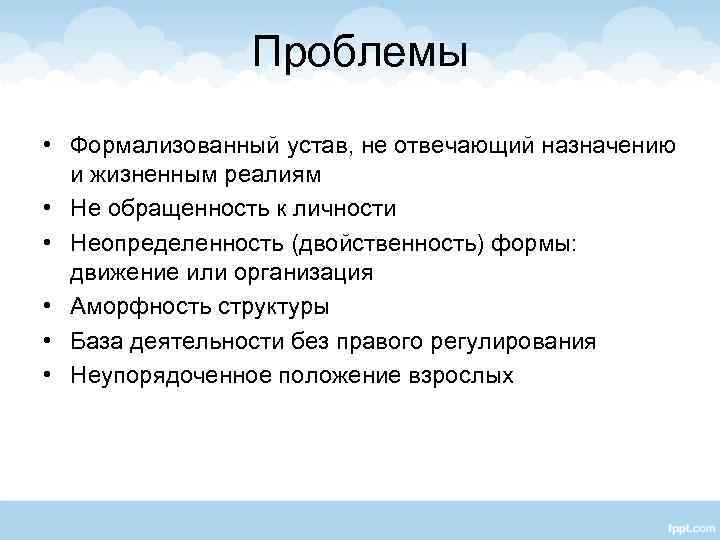 Проблемы

• Формализованный устав, не отвечающий назначению и жизненным реалиям
• Не обращенность к личности
• Неопределенность (двойственность) формы: движение или организация
• Аморфность структуры
• База деятельности без правого регулирования
• Неупорядоченное положение взрослых

fppt.com